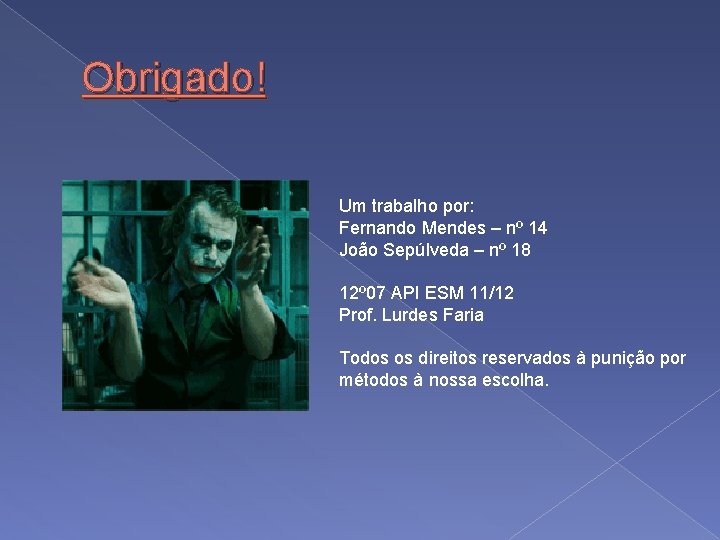 Obrigado!

Um trabalho por:
Fernando Mendes – nº 14
João Sepúlveda – nº 18

12º07 API ESM 11/12
Prof. Lurdes Faria

Todos os direitos reservados à punição por métodos à nossa escolha.